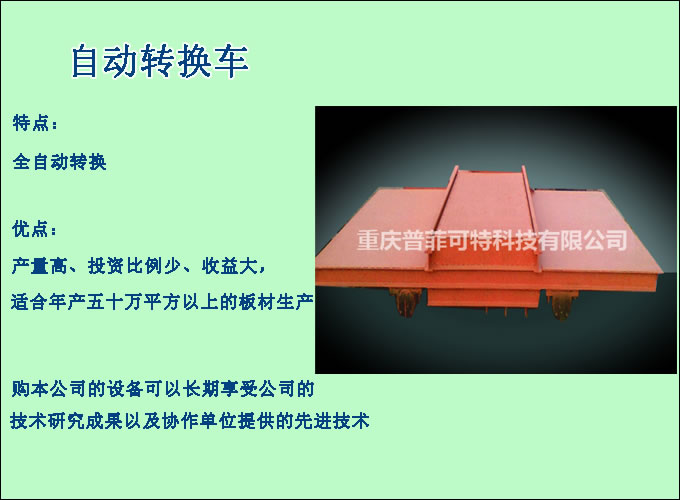 自动转换车

特点：

全自动转换

优点：

产量高、投资比例少、收益大，

适合年产五十万平方以上的板材生产

重庆普菲可特科技有限公司

购本公司的设备可以长期享受公司的

技术研究成果以及协作单位提供的先进技术